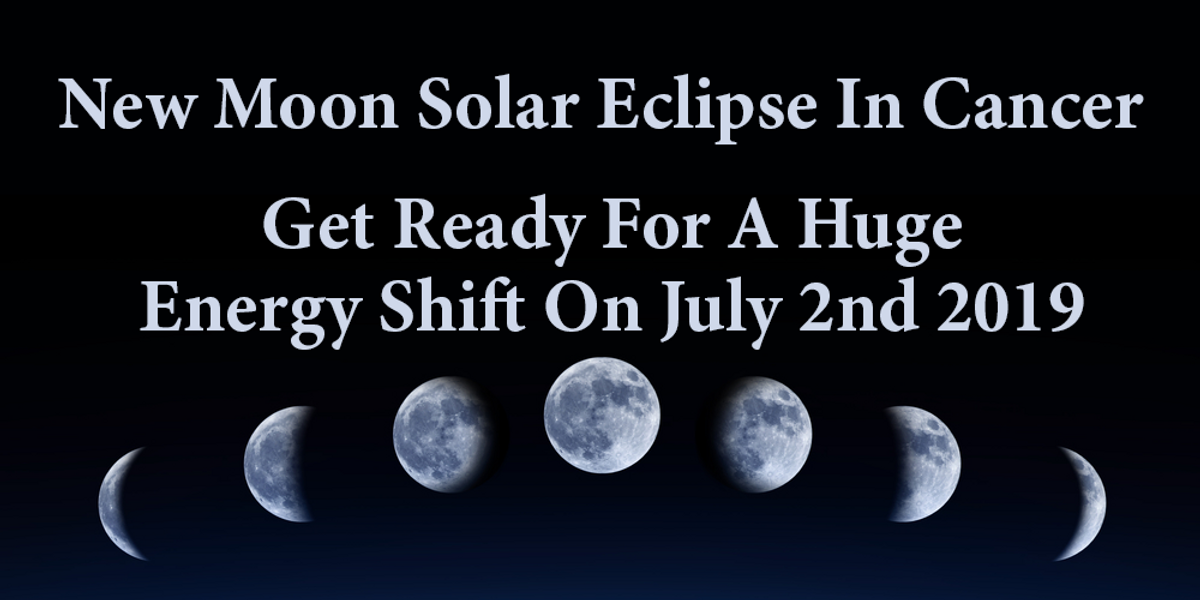 New Moon Solar Eclipse In Cancer

Get Ready For A Huge Energy Shift On July 2nd 2019